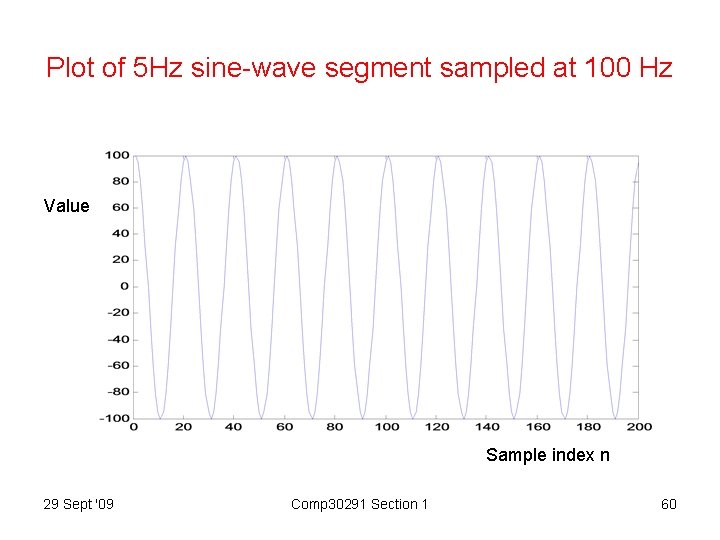 Plot of 5Hz sine-wave segment sampled at 100 Hz

Value

100
80
60
40
20
0
-20
-40
-60
-80
-100

0 20 40 60 80 100 120 140 160 180 200

Sample index n

29 Sept '09

Comp30291 Section 1

60